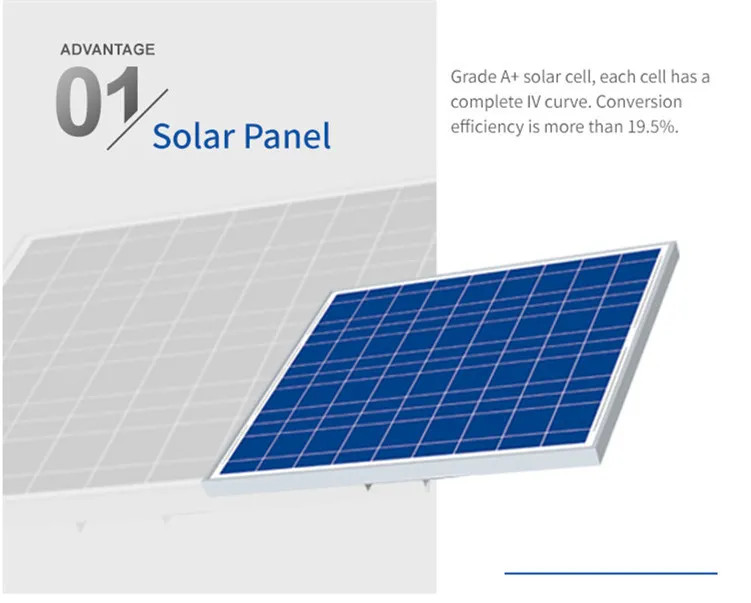 ADVANTAGE
01/ Solar Panel

Grade A+ solar cell, each cell has a complete IV curve. Conversion efficiency is more than 19.5%.